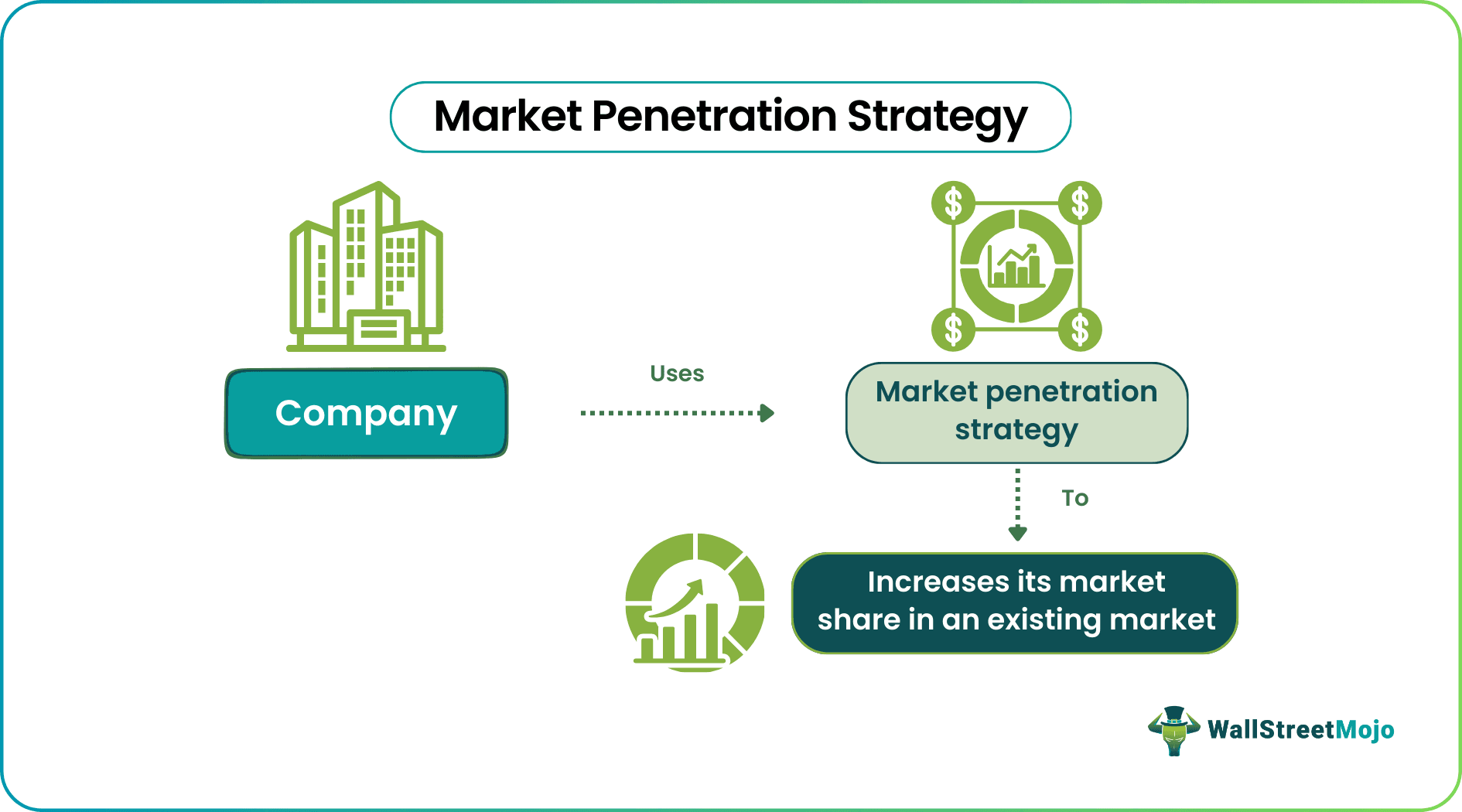 Market Penetration Strategy

Company

Uses

Market penetration strategy

To

Increases its market share in an existing market

WallStreetMojo